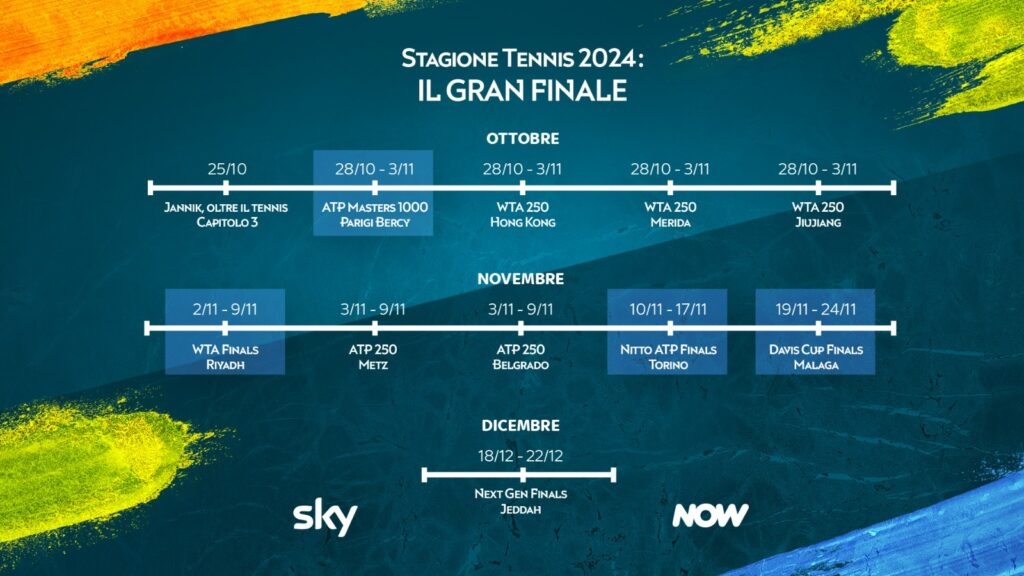 Stagione Tennis 2024:
IL GRAN FINALE

OTTOBRE

25/10
Jannik, oltre il tennis
Capitolo 3

28/10 - 3/11
ATP Masters 1000
Parigi Bercy

28/10 - 3/11
WTA 250
Hong Kong

28/10 - 3/11
WTA 250
Merida

28/10 - 3/11
WTA 250
Jiujiang

NOVEMBRE

2/11 - 9/11
WTA Finals
Riyadh

3/11 - 9/11
ATP 250
Metz

3/11 - 9/11
ATP 250
Belgrado

10/11 - 17/11
Nitto ATP Finals
Torino

19/11 - 24/11
Davis Cup Finals
Malaga

DICEMBRE

18/12 - 22/12
Next Gen Finals
Jeddah

sky

NOW